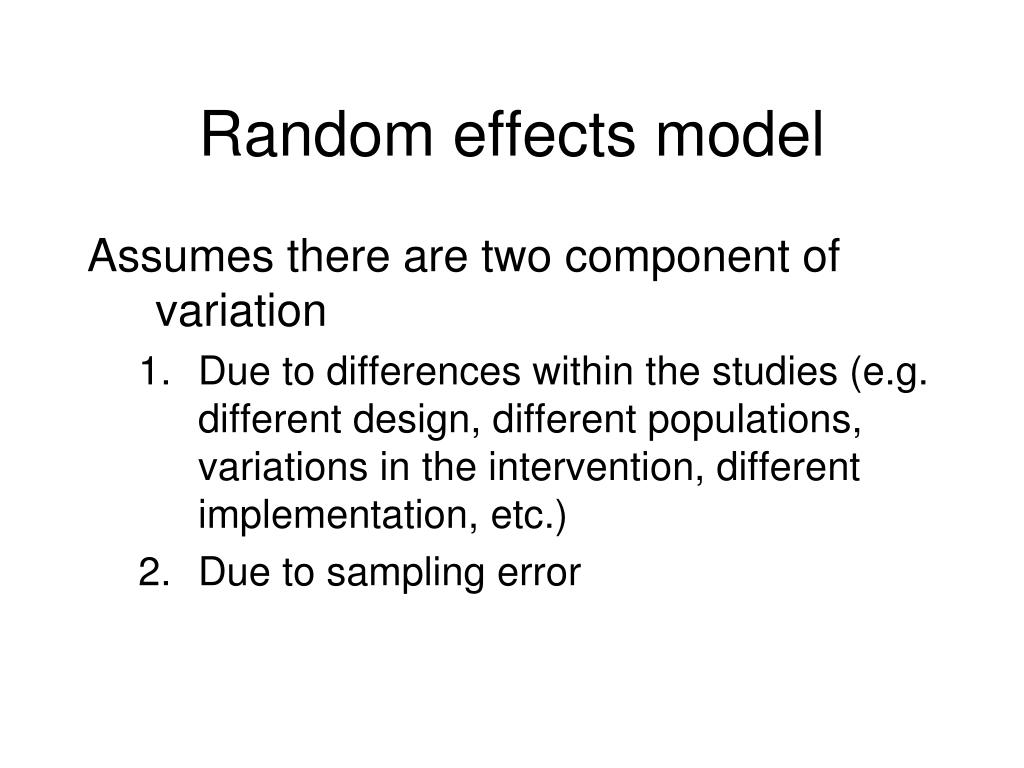 Random effects model

Assumes there are two component of variation

1. Due to differences within the studies (e.g. different design, different populations, variations in the intervention, different implementation, etc.)
2. Due to sampling error